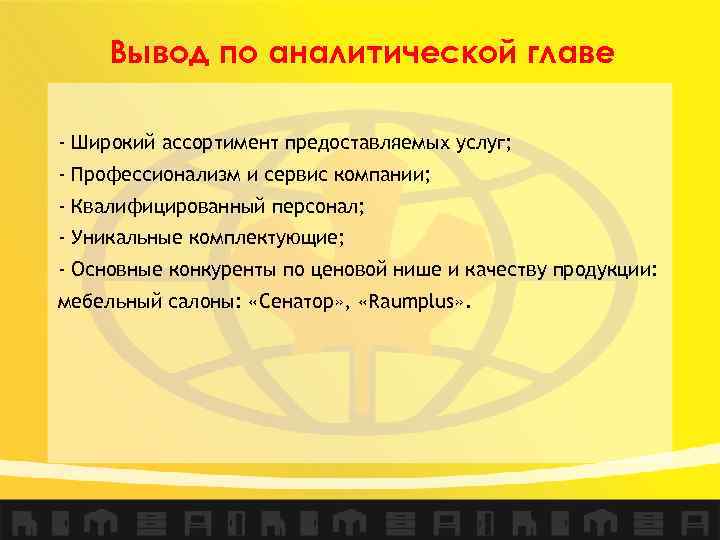 Вывод по аналитической главе

- Широкий ассортимент предоставляемых услуг;
- Профессионализм и сервис компании;
- Квалифицированный персонал;
- Уникальные комплектующие;
- Основные конкуренты по ценовой нише и качеству продукции: мебельный салоны: «Сенатор», «Raumplus».